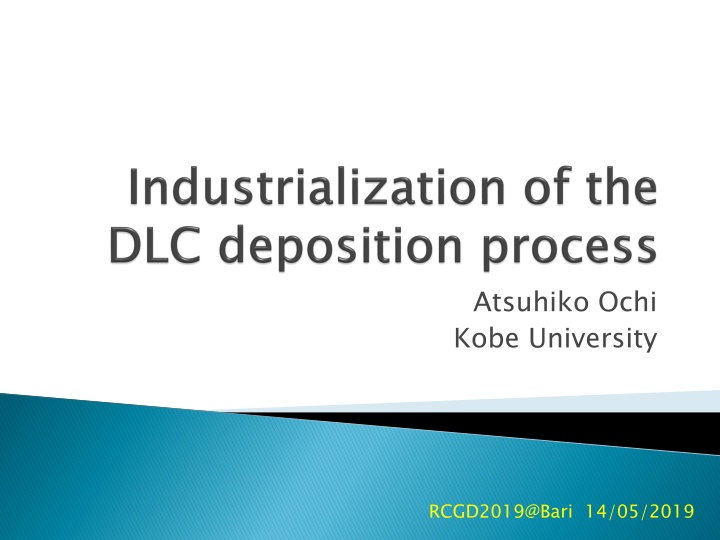 Industrialization of the DLC deposition process

Atsuhiko Ochi
Kobe University

RCGD2019@Bari 14/05/2019